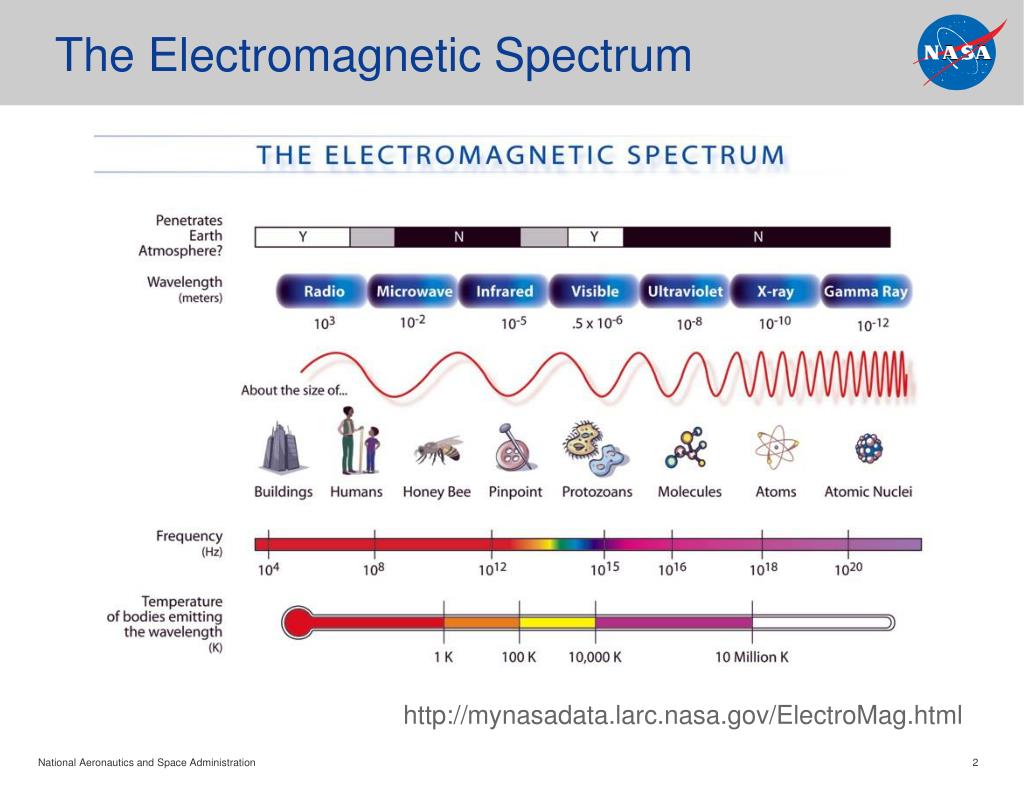 The Electromagnetic Spectrum

NASA

THE ELECTROMAGNETIC SPECTRUM

Penetrates Earth Atmosphere?

Y N Y N

Wavelength (meters)

Radio Microwave Infrared Visible Ultraviolet X-ray Gamma Ray

$10^3$ $10^{-2}$ $10^{-5}$ $.5 \times 10^{-6}$ $10^{-8}$ $10^{-10}$ $10^{-12}$

About the size of...

Buildings Humans Honey Bee Pinpoint Protozoans Molecules Atoms Atomic Nuclei

Frequency (Hz)

$10^4$ $10^8$ $10^{12}$ $10^{15}$ $10^{16}$ $10^{18}$ $10^{20}$

Temperature of bodies emitting the wavelength (K)

1 K 100 K 10,000 K 10 Million K

http://mynasadata.larc.nasa.gov/ElectroMag.html

National Aeronautics and Space Administration

2